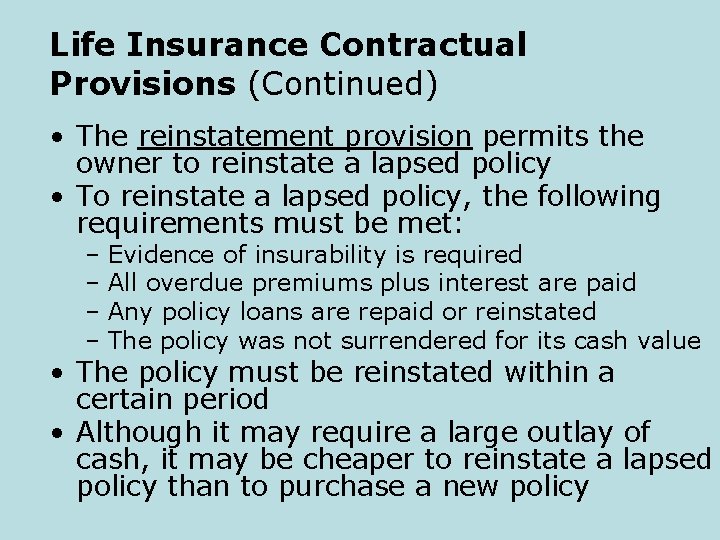 Life Insurance Contractual Provisions (Continued)

• The reinstatement provision permits the owner to reinstate a lapsed policy
• To reinstate a lapsed policy, the following requirements must be met:
– Evidence of insurability is required
– All overdue premiums plus interest are paid
– Any policy loans are repaid or reinstated
– The policy was not surrendered for its cash value
• The policy must be reinstated within a certain period
• Although it may require a large outlay of cash, it may be cheaper to reinstate a lapsed policy than to purchase a new policy